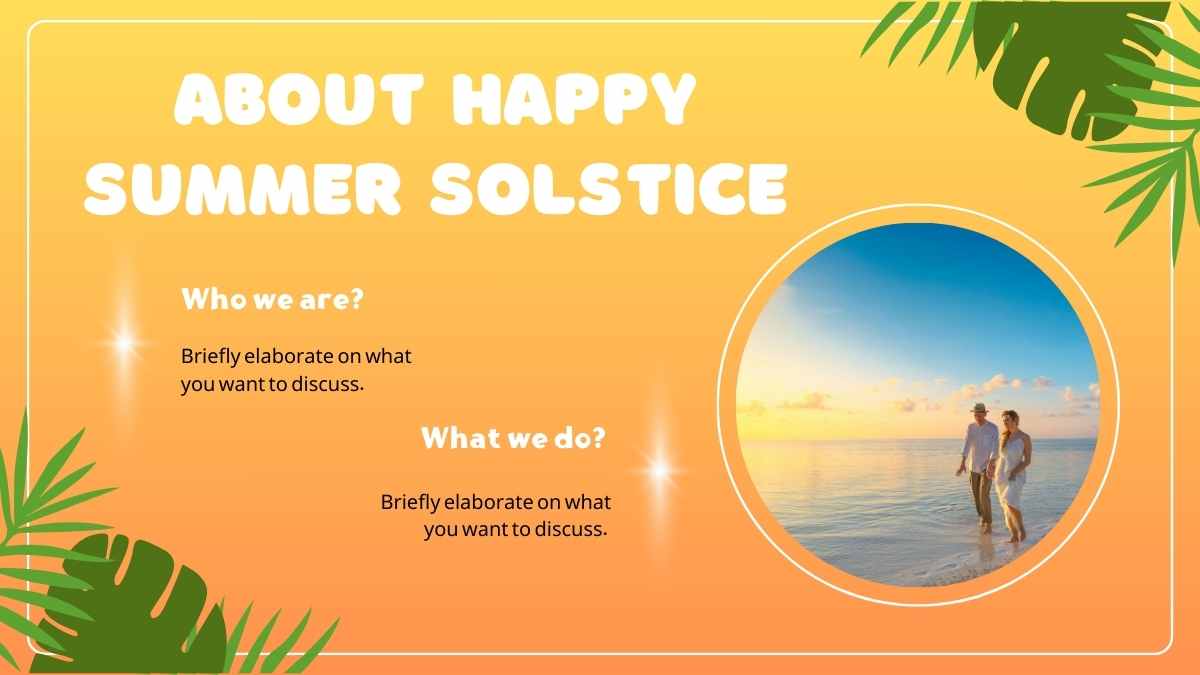 ABOUT HAPPY SUMMER SOLSTICE

Who we are?

Briefly elaborate on what you want to discuss.

What we do?

Briefly elaborate on what you want to discuss.